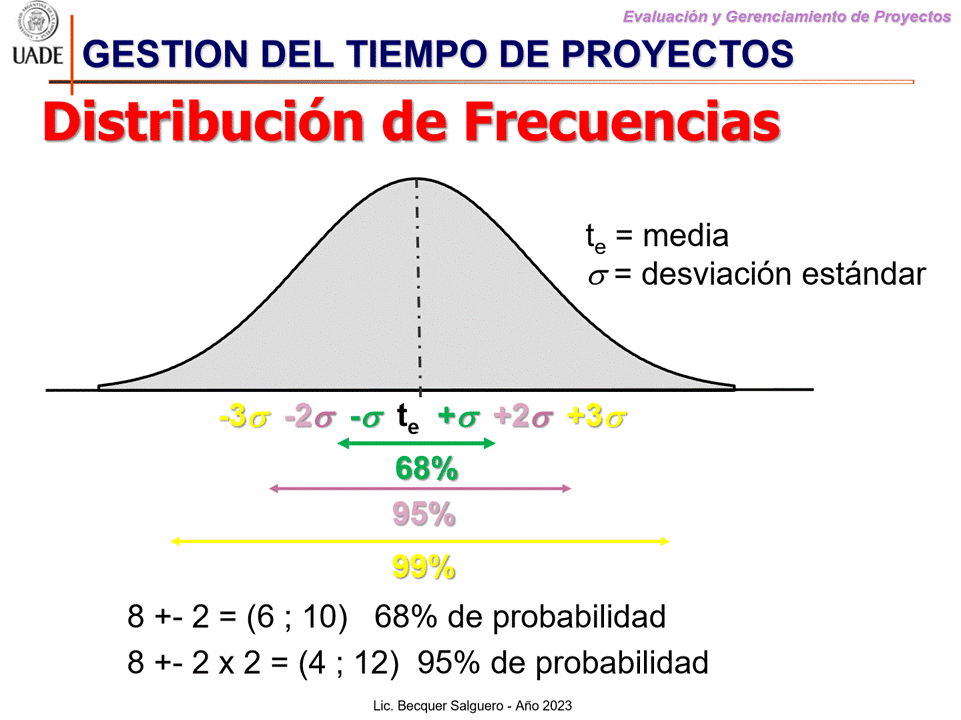 UADE

Evaluación y Gerenciamiento de Proyectos

GESTION DEL TIEMPO DE PROYECTOS

Distribución de Frecuencias

$t_e$ = media
$\sigma$ = desviación estándar

$-3\sigma$ $-2\sigma$ $-\sigma$ $t_e$ $+\sigma$ $+2\sigma$ $+3\sigma$

68%

95%

99%

8 +- 2 = (6 ; 10) 68% de probabilidad
8 +- 2 x 2 = (4 ; 12) 95% de probabilidad

Lic. Becquer Salguero - Año 2023